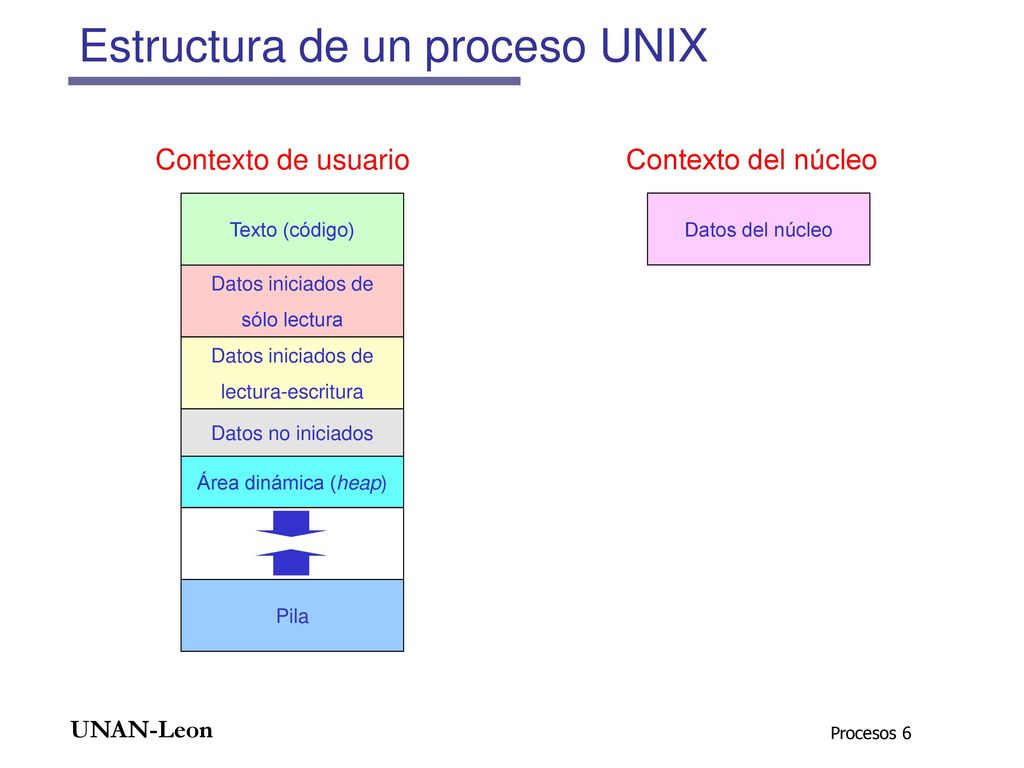 Estructura de un proceso UNIX

Contexto de usuario

Texto (código)

Datos iniciados de sólo lectura

Datos iniciados de lectura-escritura

Datos no iniciados

Área dinámica (heap)

Pila

Contexto del núcleo

Datos del núcleo

UNAN-Leon

Procesos 6